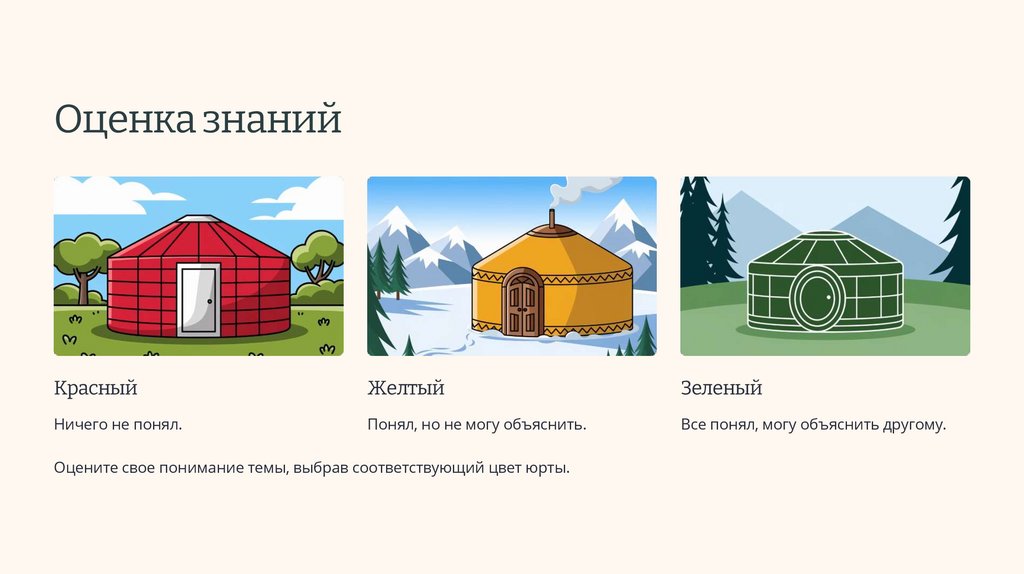 Оценка знаний

Красный

Ничего не понял.

Желтый

Понял, но не могу объяснить.

Зеленый

Все понял, могу объяснить другому.

Оцените свое понимание темы, выбрав соответствующий цвет юрты.